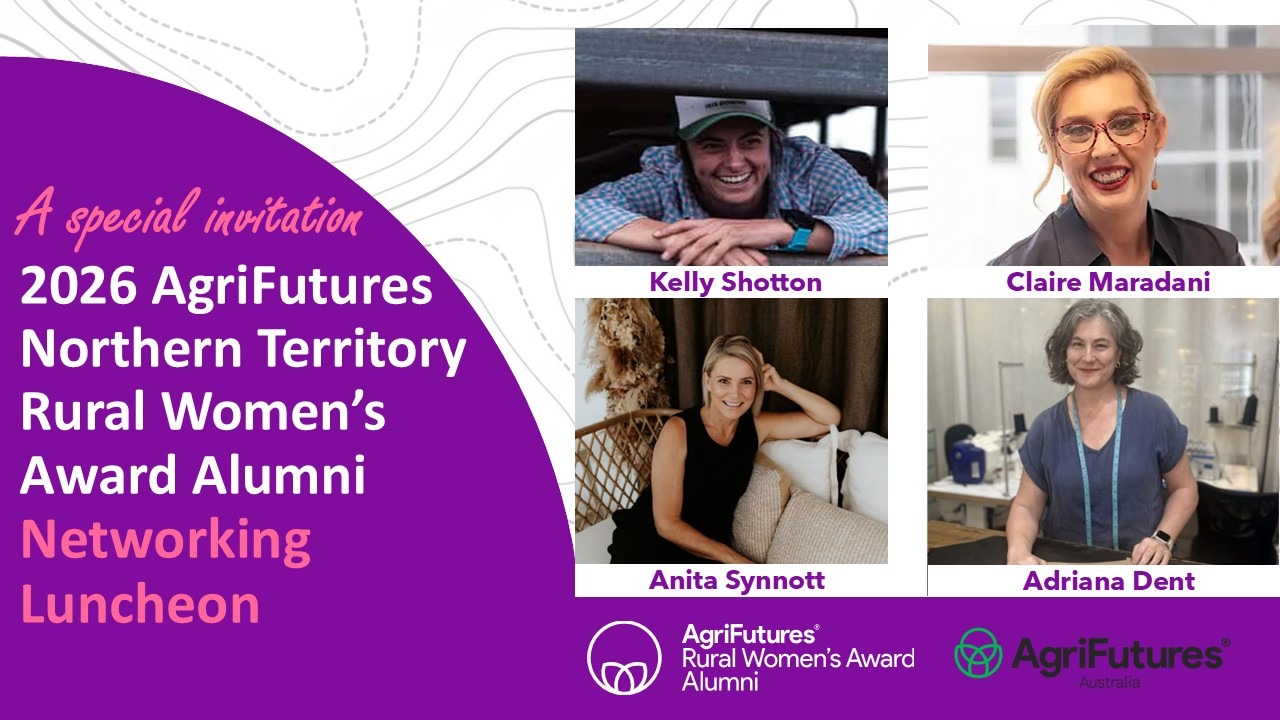 A special invitation

2026 AgriFutures Northern Territory Rural Women's Award Alumni Networking Luncheon

Kelly Shotton

Claire Maradani

Anita Synnott

Adriana Dent

AgriFutures® Rural Women's Award Alumni

AgriFutures® Australia